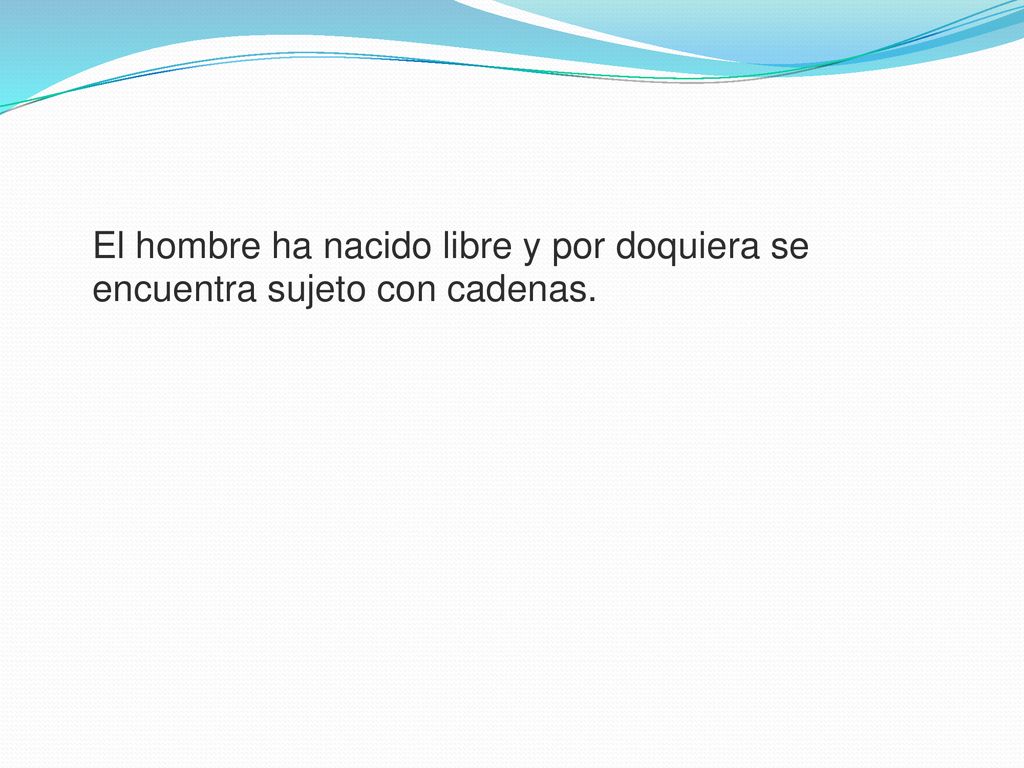 El hombre ha nacido libre y por doquiera se encuentra sujeto con cadenas.